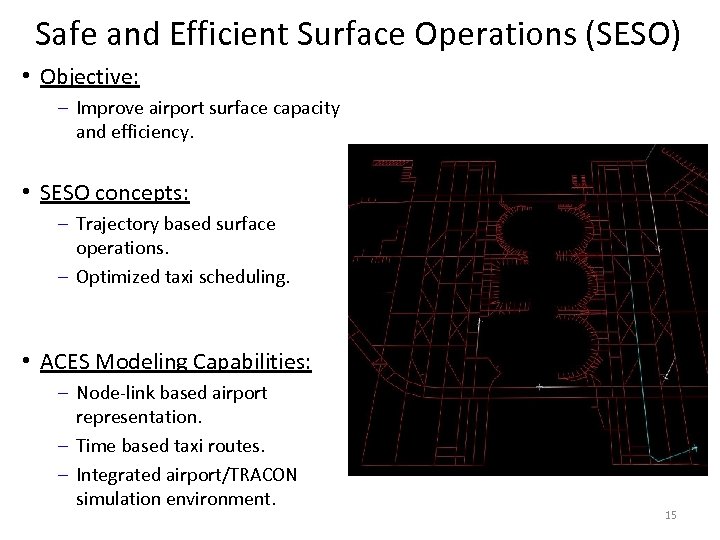 Safe and Efficient Surface Operations (SESO)

• Objective:
– Improve airport surface capacity and efficiency.

• SESO concepts:
– Trajectory based surface operations.
– Optimized taxi scheduling.

• ACES Modeling Capabilities:
– Node-link based airport representation.
– Time based taxi routes.
– Integrated airport/TRACON simulation environment.

15